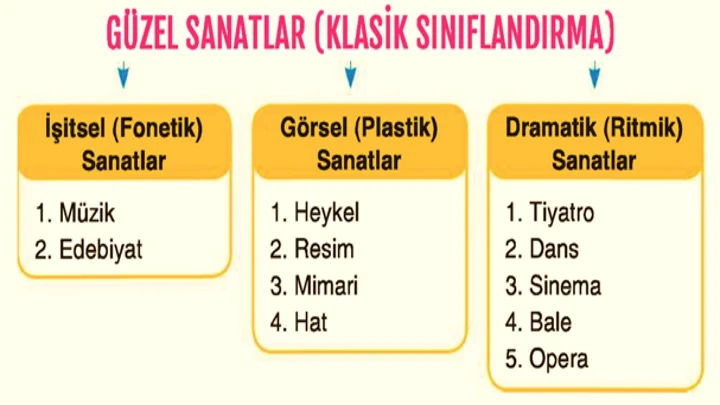 GÜZEL SANATLAR (KLASİK SINIFLANDIRMA)

İşitsel (Fonetik) Sanatlar

1. Müzik
2. Edebiyat

Görsel (Plastik) Sanatlar

1. Heykel
2. Resim
3. Mimari
4. Hat

Dramatik (Ritmik) Sanatlar

1. Tiyatro
2. Dans
3. Sinema
4. Bale
5. Opera